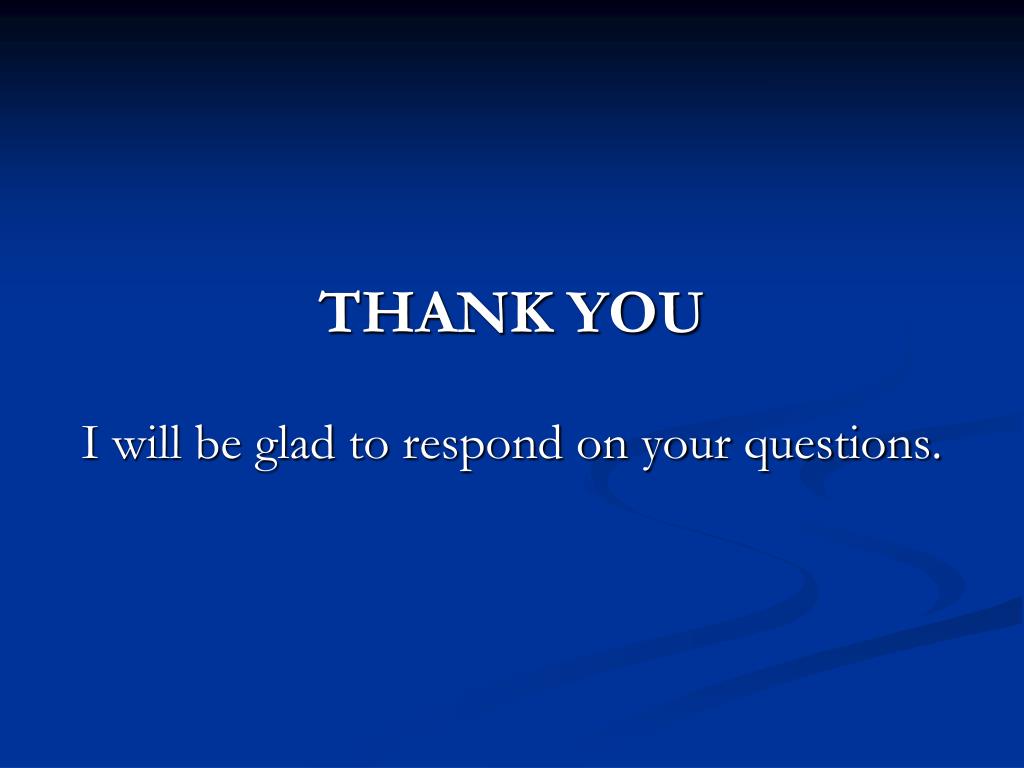 THANK YOU

I will be glad to respond on your questions.